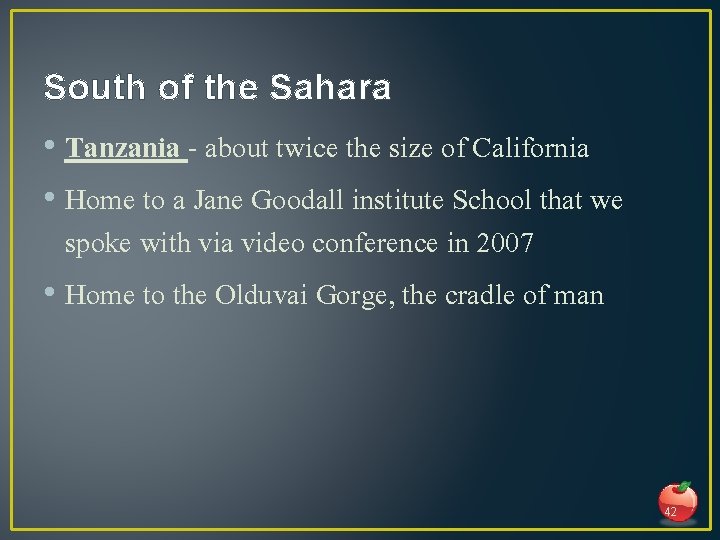 South of the Sahara

• Tanzania - about twice the size of California

• Home to a Jane Goodall institute School that we spoke with via video conference in 2007

• Home to the Olduvai Gorge, the cradle of man

42